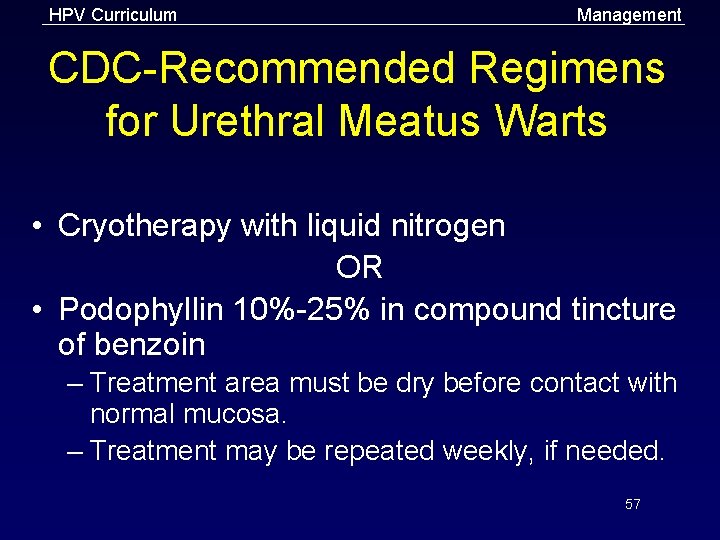 HPV Curriculum

Management

CDC-Recommended Regimens for Urethral Meatus Warts

• Cryotherapy with liquid nitrogen

OR

• Podophyllin 10%-25% in compound tincture of benzoin

– Treatment area must be dry before contact with normal mucosa.

– Treatment may be repeated weekly, if needed.

57